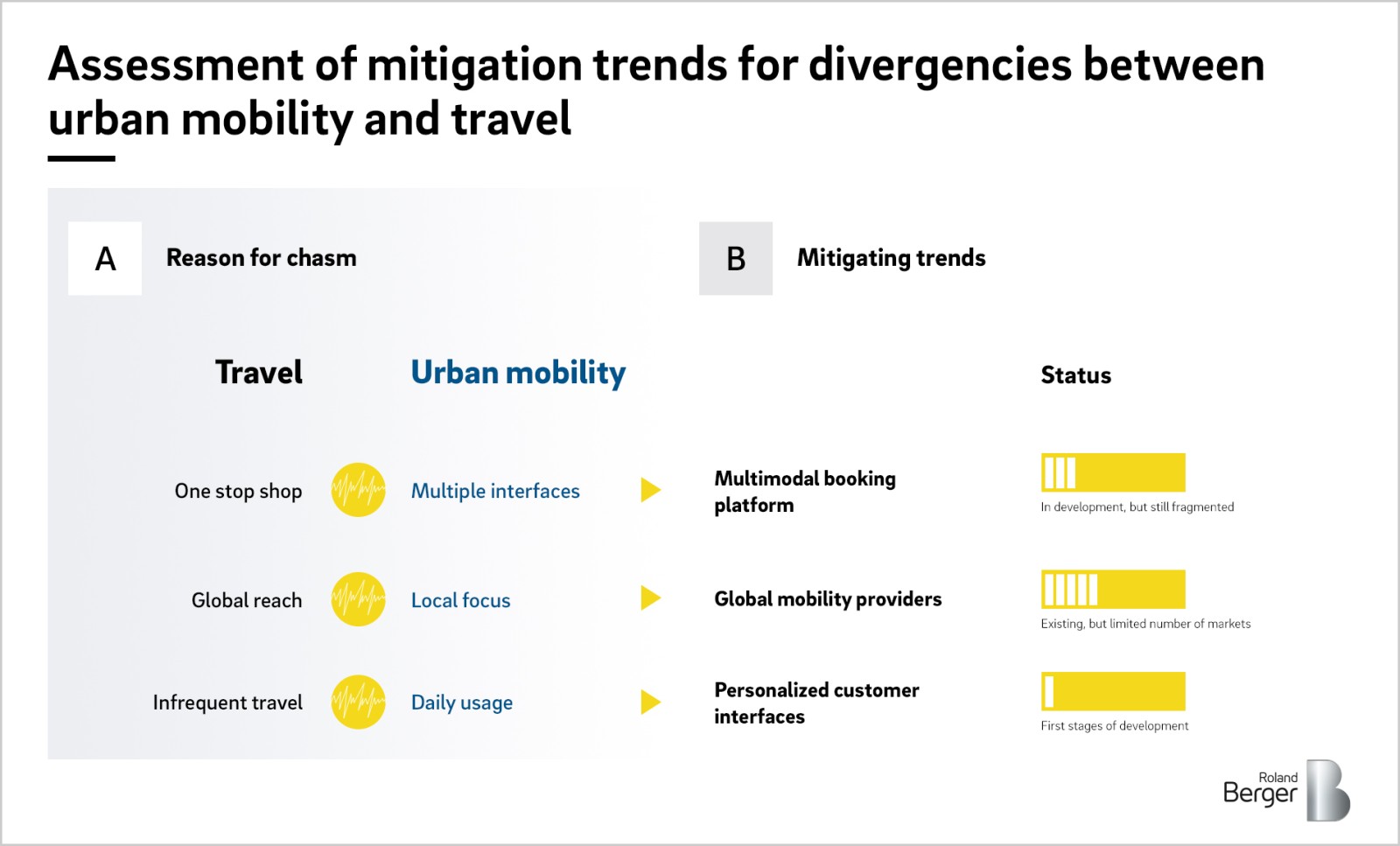 Assessment of mitigation trends for divergencies between urban mobility and travel

A Reason for chasm

B Mitigating trends

Travel

Urban mobility

Status

One stop shop

Multiple interfaces

Multimodal booking platform

In development, but still fragmented

Global reach

Local focus

Global mobility providers

Existing, but limited number of markets

Infrequent travel

Daily usage

Personalized customer interfaces

First stages of development

Roland Berger